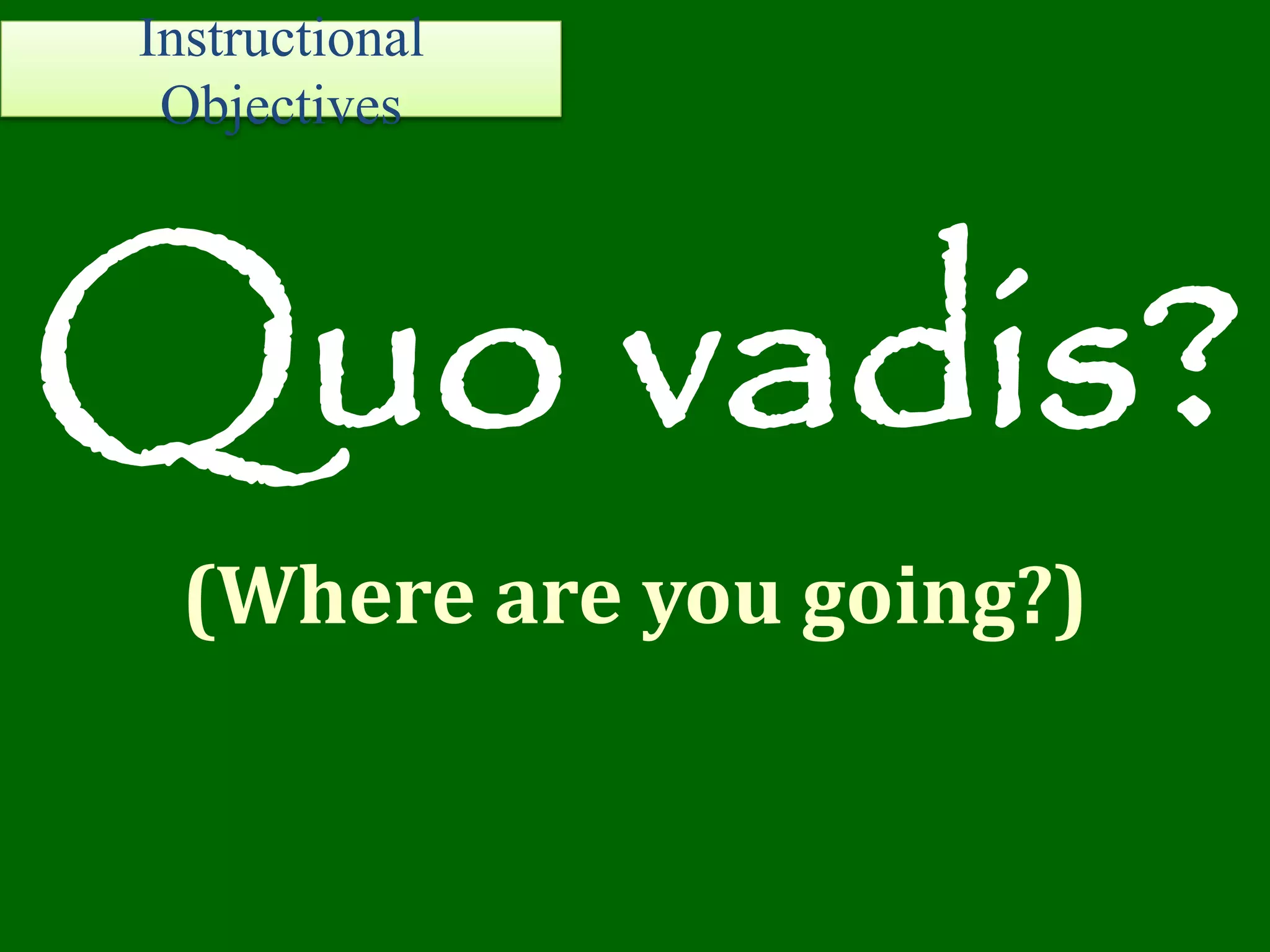 Instructional Objectives

Quo vadis?

(Where are you going?)